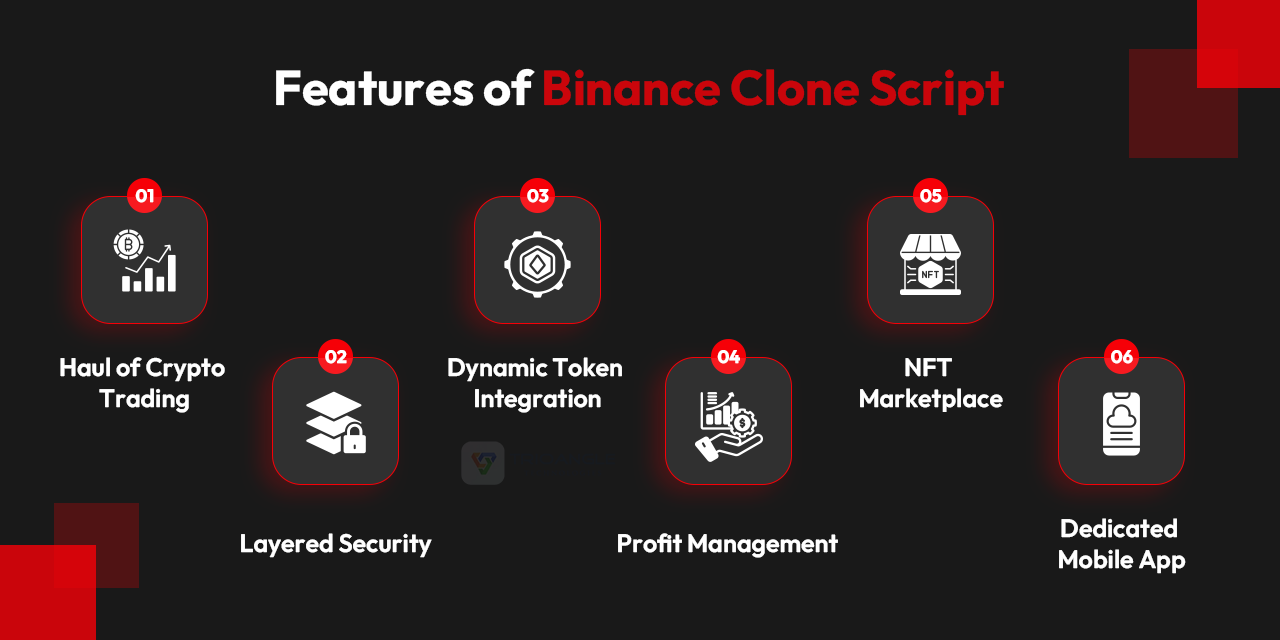 Features of Binance Clone Script

01

Haul of Crypto Trading

02

Layered Security

03

Dynamic Token Integration

04

Profit Management

05

NFT

NFT Marketplace

06

Dedicated Mobile App